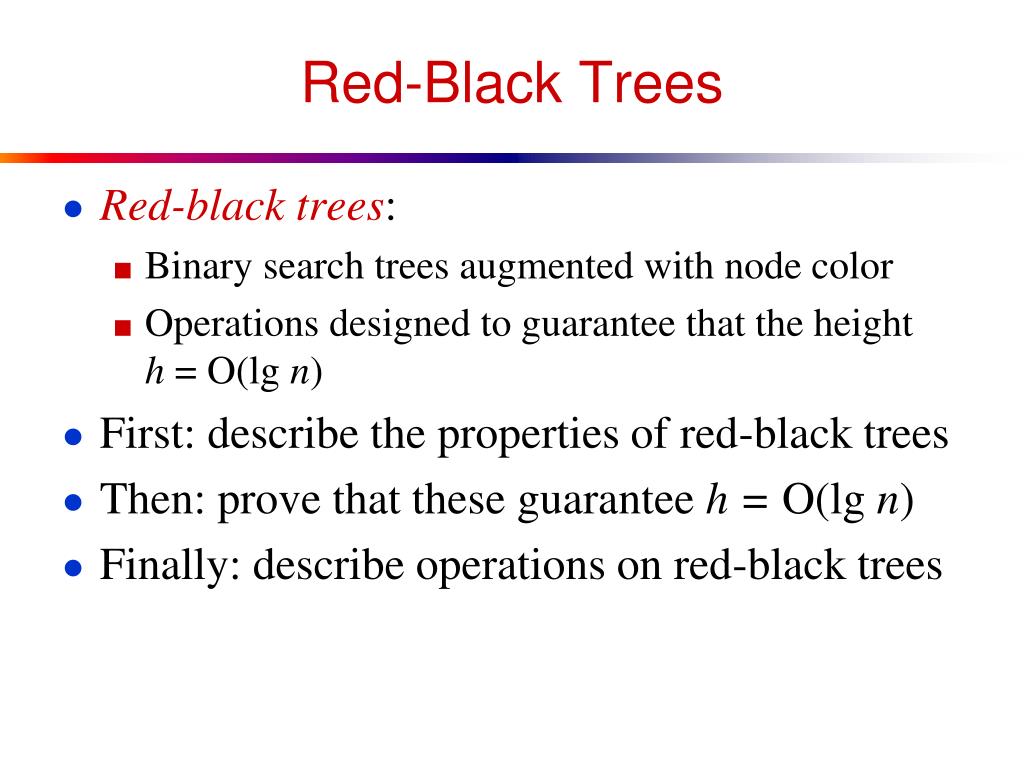 Red-Black Trees

- Red-black trees:
  - Binary search trees augmented with node color
  - Operations designed to guarantee that the height $h = O(\lg n)$
- First: describe the properties of red-black trees
- Then: prove that these guarantee $h = O(\lg n)$
- Finally: describe operations on red-black trees